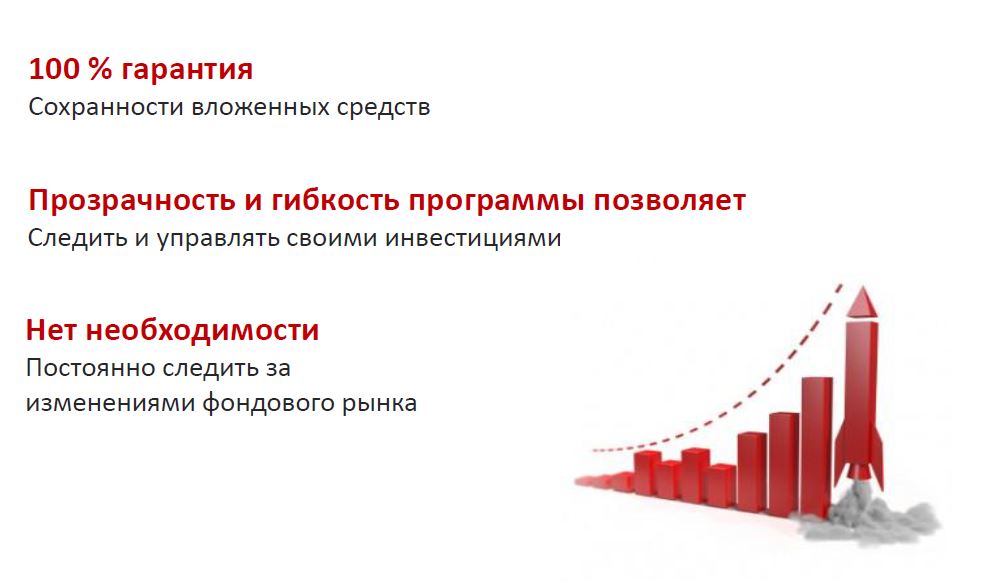 100 % гарантия
Сохранности вложенных средств

Прозрачность и гибкость программы позволяет
Следить и управлять своими инвестициями

Нет необходимости
Постоянно следить за изменениями фондового рынка